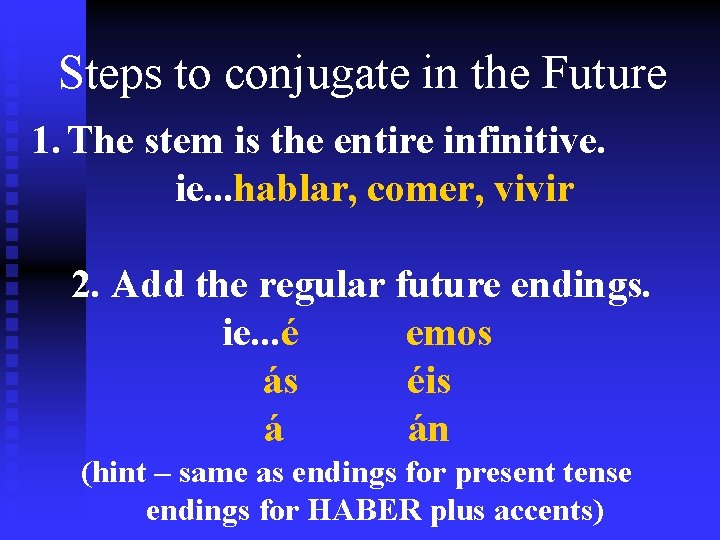 Steps to conjugate in the Future

1. The stem is the entire infinitive.
ie...hablar, comer, vivir

2. Add the regular future endings.
ie...é emos
ás éis
á án
(hint – same as endings for present tense endings for HABER plus accents)